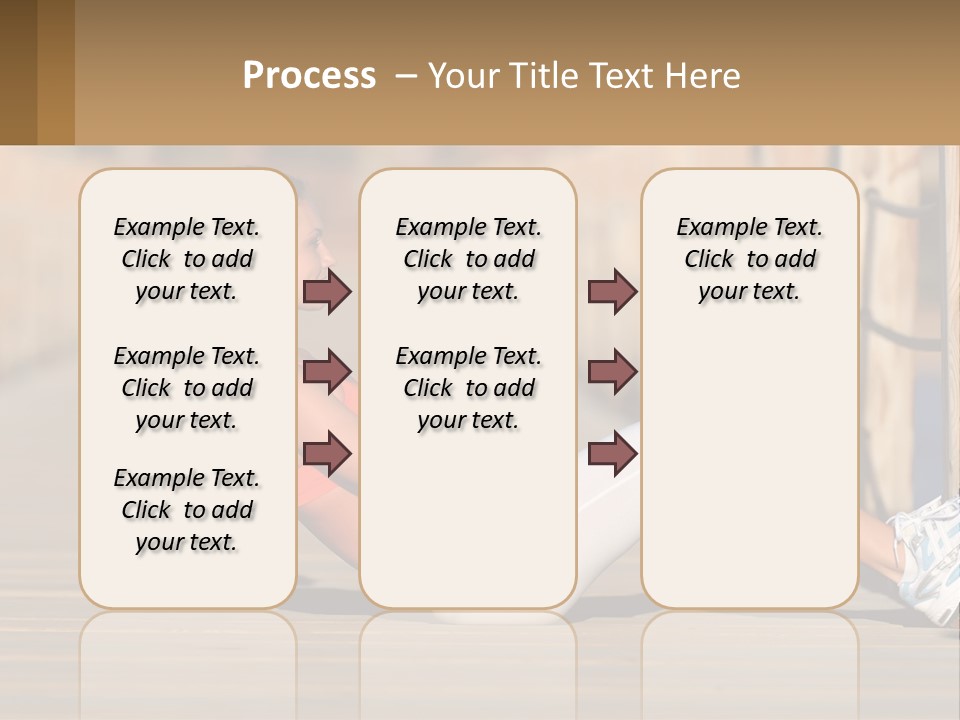 Process – Your Title Text Here

Example Text. Click to add your text.

Example Text. Click to add your text.

Example Text. Click to add your text.

Example Text. Click to add your text.

Example Text. Click to add your text.

Example Text. Click to add your text.